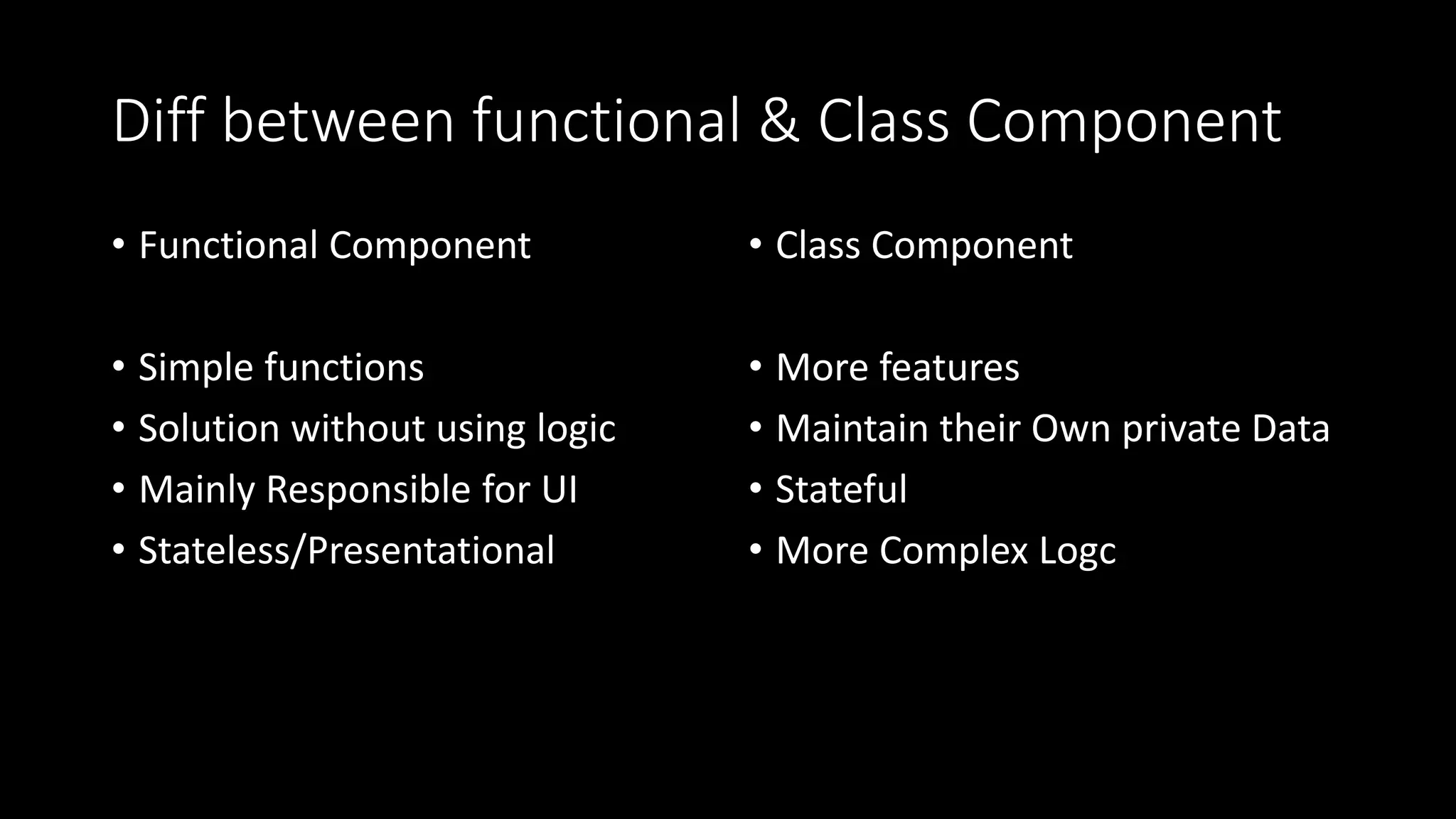 Diff between functional & Class Component

• Functional Component

• Simple functions
• Solution without using logic
• Mainly Responsible for UI
• Stateless/Presentational

• Class Component

• More features
• Maintain their Own private Data
• Stateful
• More Complex Logc